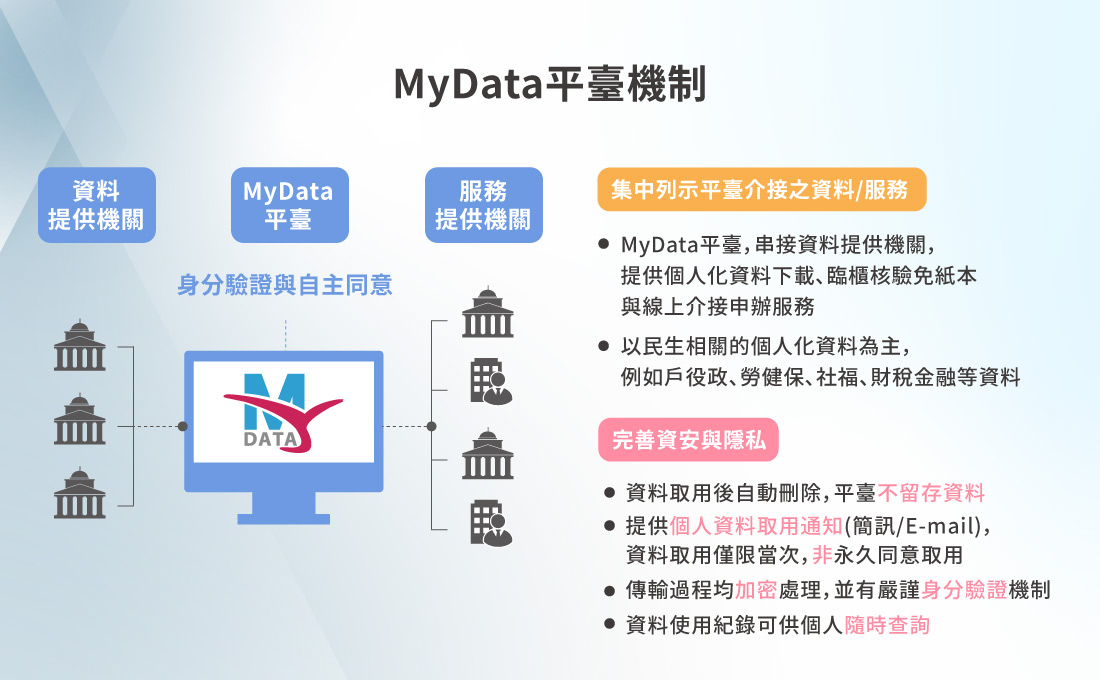 MyData平臺機制

資料提供機關

MyData平臺

服務提供機關

身分驗證與自主同意

M DATA

集中列示平臺介接之資料/服務

● MyData平臺，串接資料提供機關，提供個人化資料下載、臨櫃核驗免紙本與線上介接申辦服務

● 以民生相關的個人化資料為主，例如戶役政、勞健保、社福、財稅金融等資料

完善資安與隱私

● 資料取用後自動刪除，平臺不留存資料

● 提供個人資料取用通知(簡訊/E-mail)，資料取用僅限當次，非永久同意取用

● 傳輸過程均加密處理，並有嚴謹身分驗證機制

● 資料使用紀錄可供個人隨時查詢